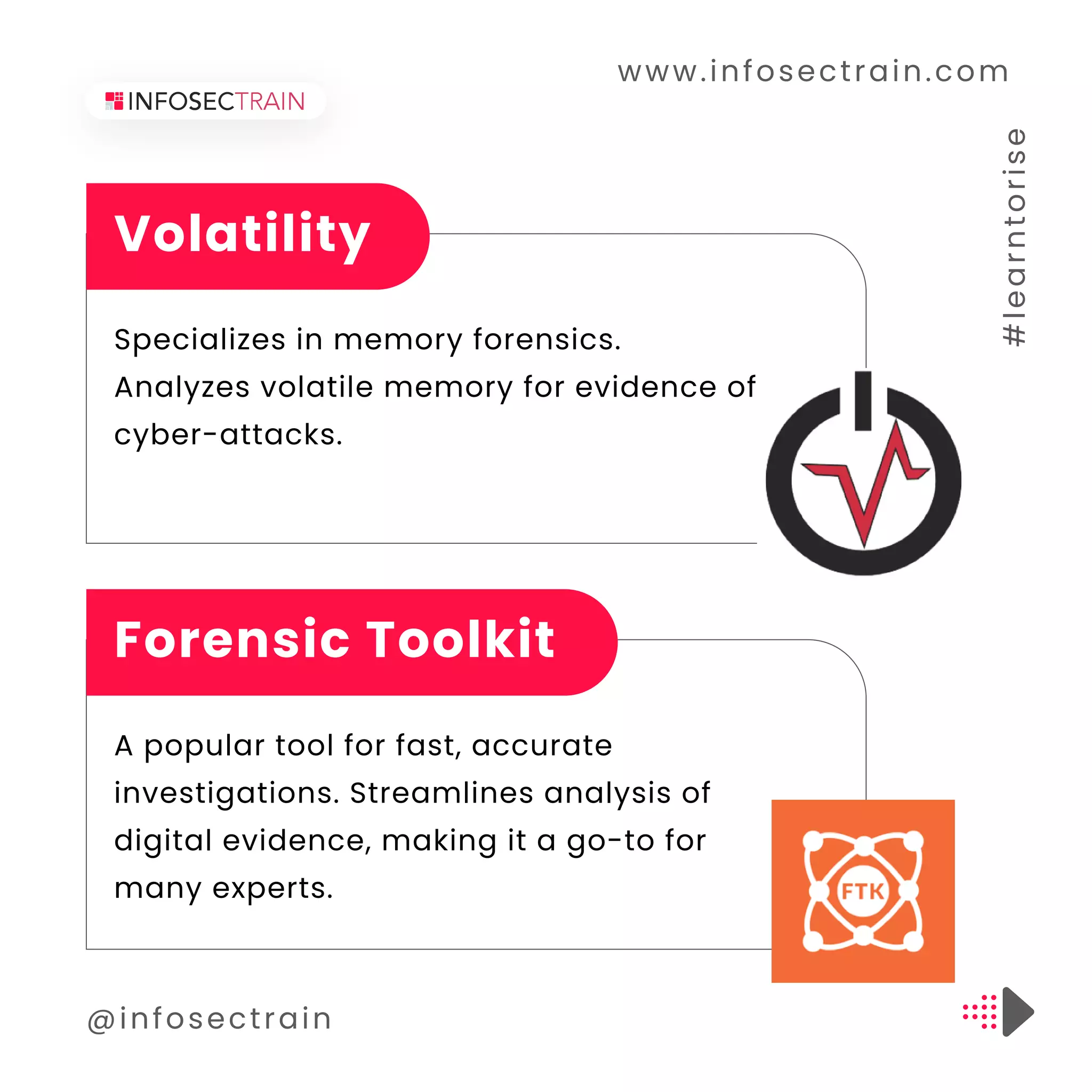 INFOSECTRAIN

www.infosectrain.com

#learntorise

Volatility

Specializes in memory forensics. Analyzes volatile memory for evidence of cyber-attacks.

Forensic Toolkit

A popular tool for fast, accurate investigations. Streamlines analysis of digital evidence, making it a go-to for many experts.

FTK

@infosectrain